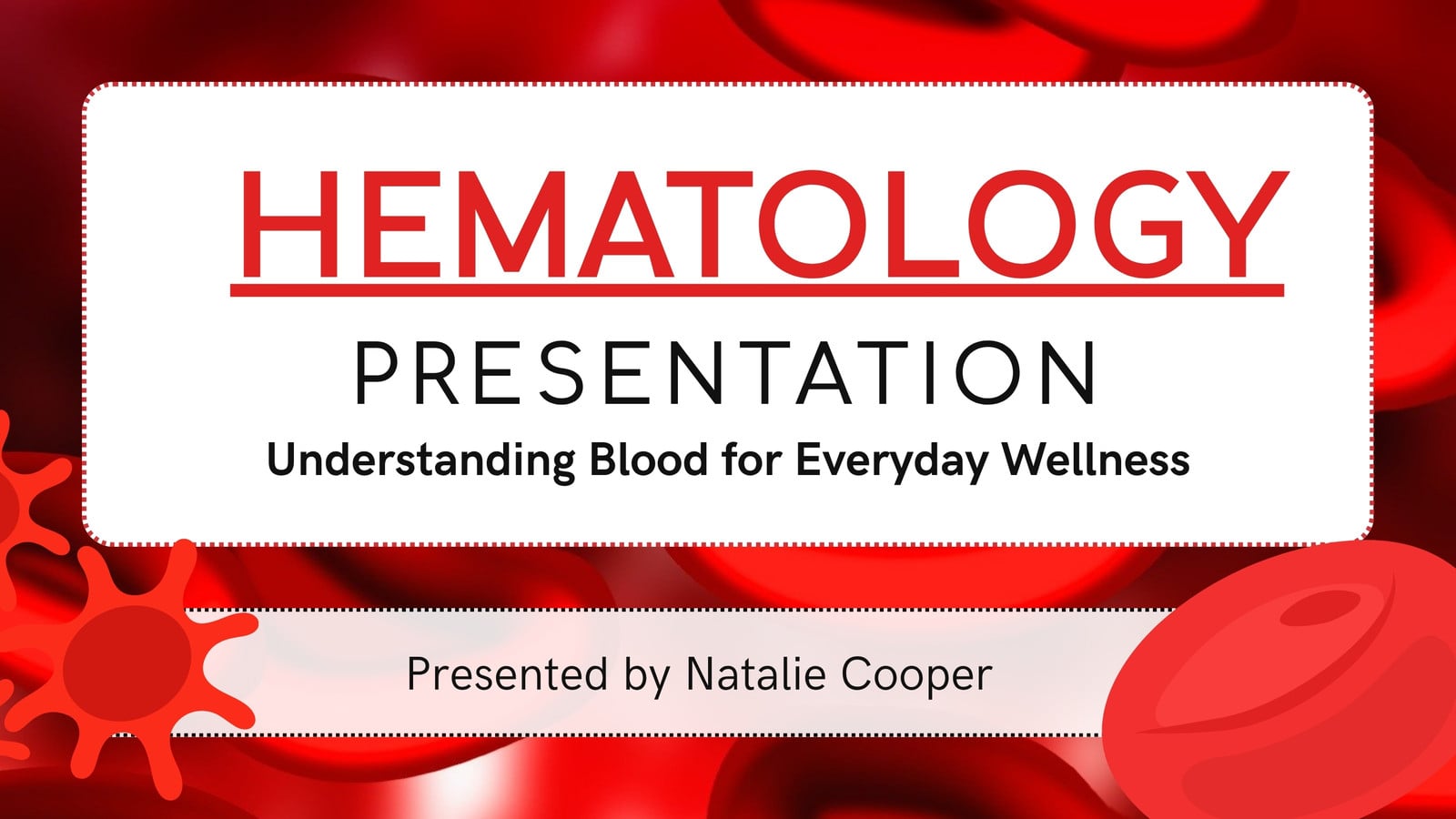 HEMATOLOGY

PRESENTATION

Understanding Blood for Everyday Wellness

Presented by Natalie Cooper